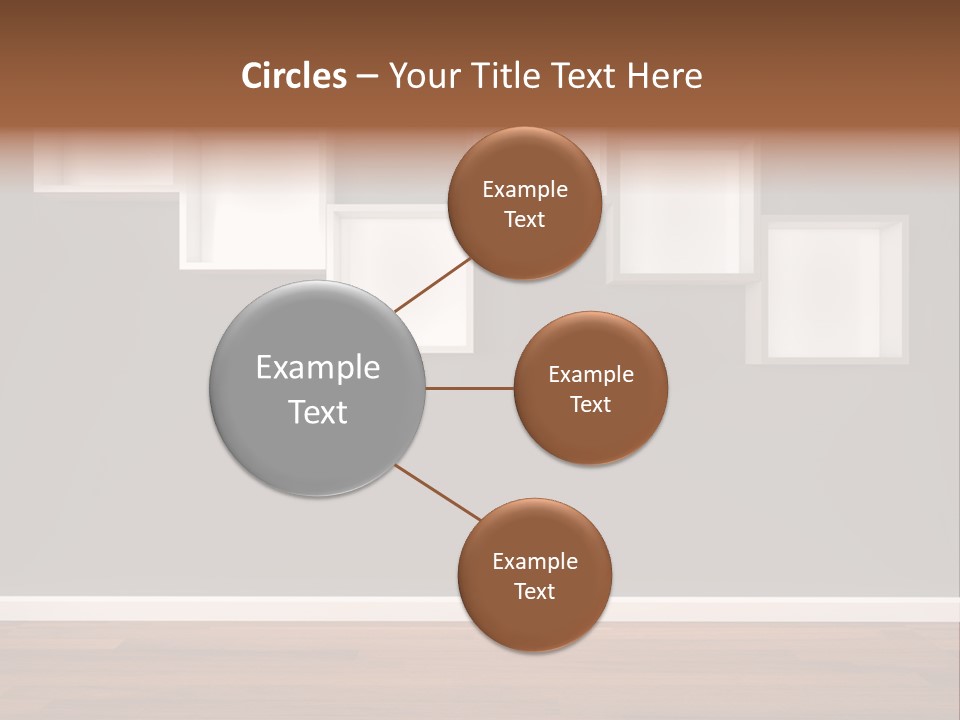 Circles – Your Title Text Here

Example Text

Example Text

Example Text

Example Text